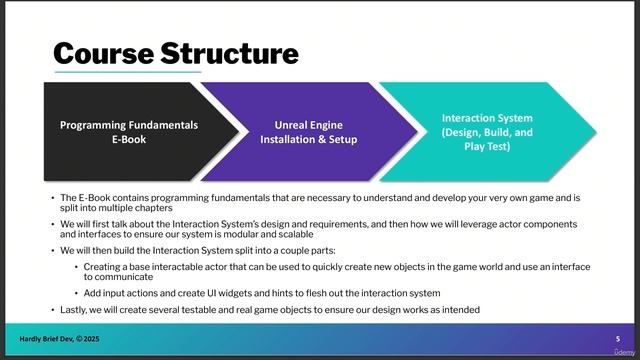 Course Structure

Programming Fundamentals E-Book

Unreal Engine Installation & Setup

Interaction System (Design, Build, and Play Test)

• The E-Book contains programming fundamentals that are necessary to understand and develop your very own game and is split into multiple chapters

• We will first talk about the Interaction System's design and requirements, and then how we will leverage actor components and interfaces to ensure our system is modular and scalable

• We will then build the Interaction System split into a couple parts:

• Creating a base interactable actor that can be used to quickly create new objects in the game world and use an interface to communicate

• Add input actions and create UI widgets and hints to flesh out the interaction system

• Lastly, we will create several testable and real game objects to ensure our design works as intended

Hardly Brief Dev, © 2025

5

Udemy